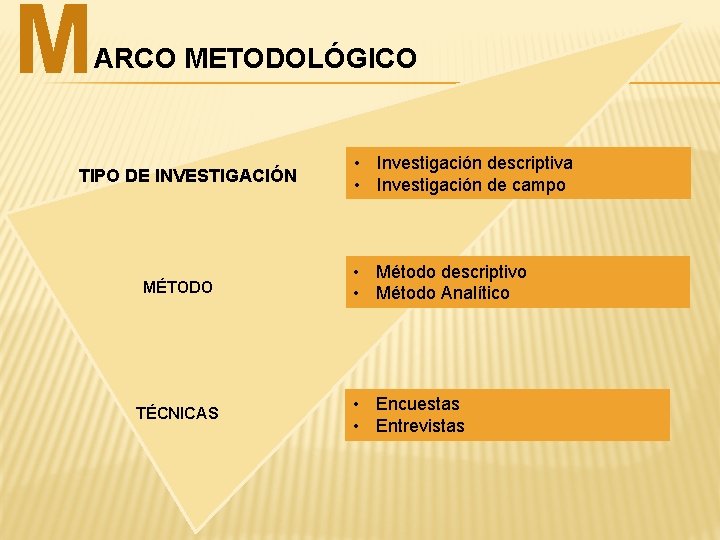 MARCO METODOLÓGICO

TIPO DE INVESTIGACIÓN

• Investigación descriptiva
• Investigación de campo

MÉTODO

• Método descriptivo
• Método Analítico

TÉCNICAS

• Encuestas
• Entrevistas